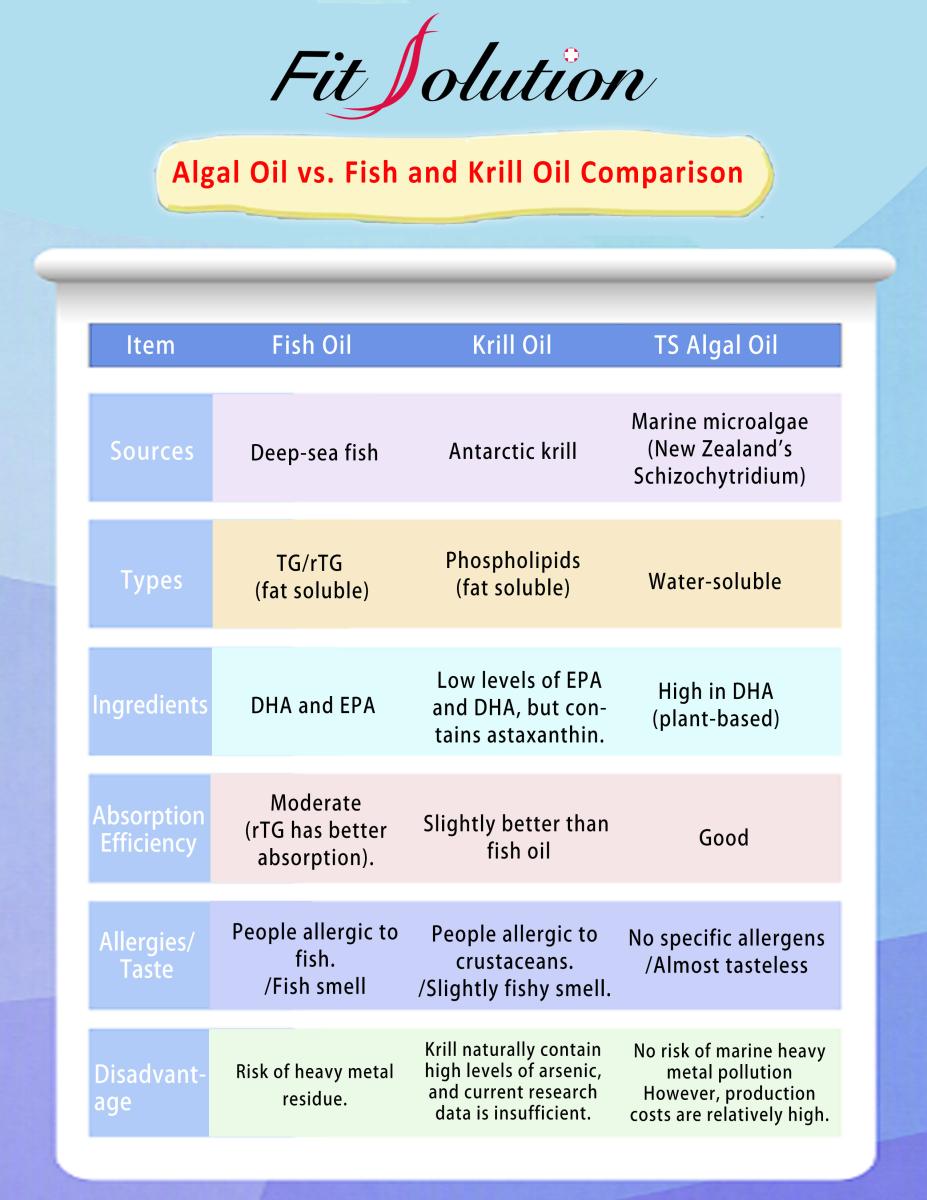 Fit Solution

Algal Oil vs. Fish and Krill Oil Comparison

| Item | Fish Oil | Krill Oil | TS Algal Oil |
|---|---|---|---|
| Sources | Deep-sea fish | Antarctic krill | Marine microalgae (New Zealand's Schizochytridium) |
| Types | TG/rTG (fat soluble) | Phospholipids (fat soluble) | Water-soluble |
| Ingredients | DHA and EPA | Low levels of EPA and DHA, but contains astaxanthin. | High in DHA (plant-based) |
| Absorption Efficiency | Moderate (rTG has better absorption). | Slightly better than fish oil | Good |
| Allergies/ Taste | People allergic to fish. /Fish smell | People allergic to crustaceans. /Slightly fishy smell. | No specific allergens /Almost tasteless |
| Disadvantage | Risk of heavy metal residue. | Krill naturally contain high levels of arsenic, and current research data is insufficient. | No risk of marine heavy metal pollution However, production costs are relatively high. |